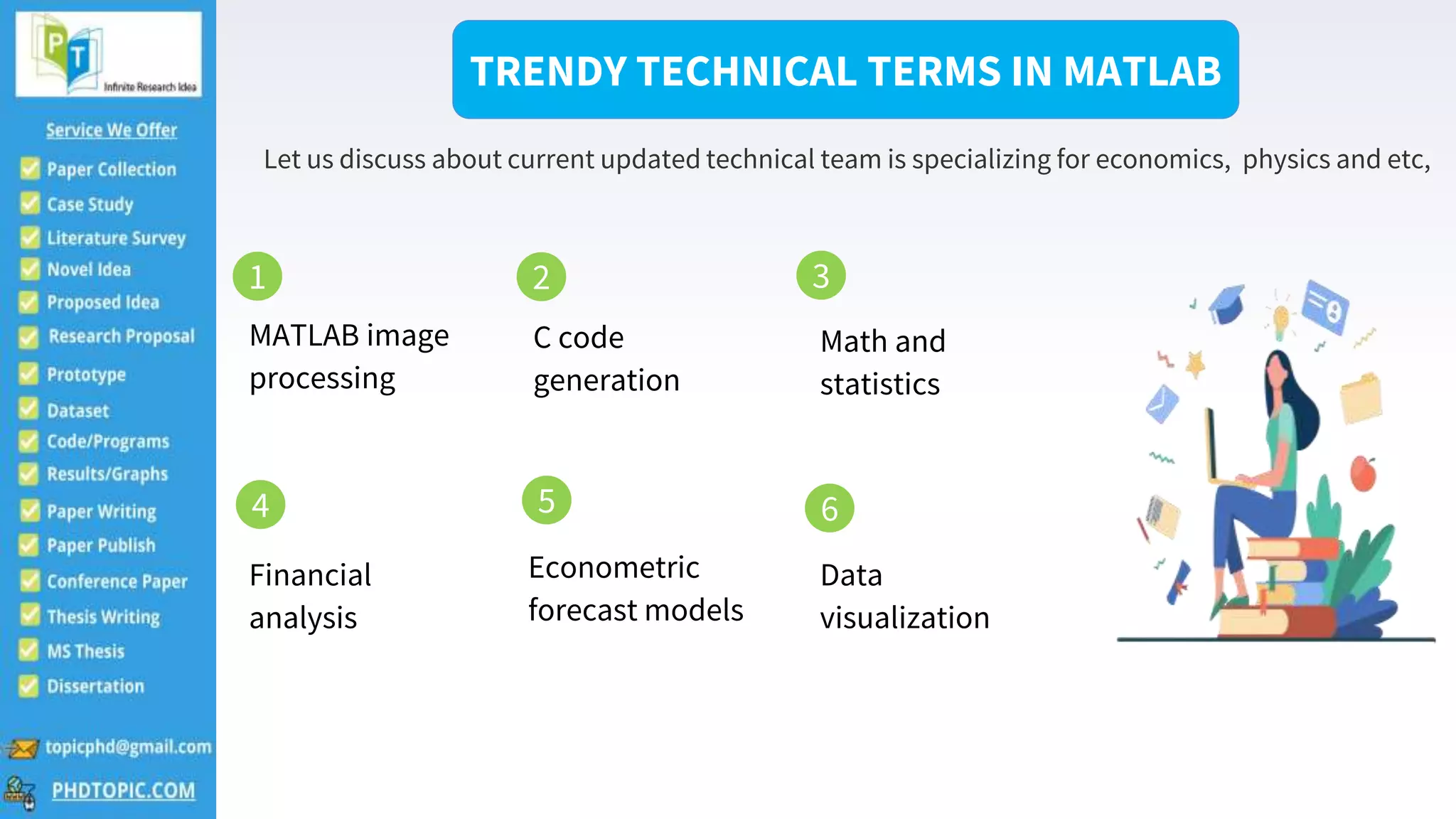 PT
Infinite Research Idea

Service We Offer
Paper Collection
Case Study
Literature Survey
Novel Idea
Proposed Idea
Research Proposal
Prototype
Dataset
Code/Programs
Results/Graphs
Paper Writing
Paper Publish
Conference Paper
Thesis Writing
MS Thesis
Dissertation

topicphd@gmail.com
PHDTOPIC.COM

TRENDY TECHNICAL TERMS IN MATLAB

Let us discuss about current updated technical team is specializing for economics, physics and etc,

1
MATLAB image processing

2
C code generation

3
Math and statistics

4
Financial analysis

5
Econometric forecast models

6
Data visualization